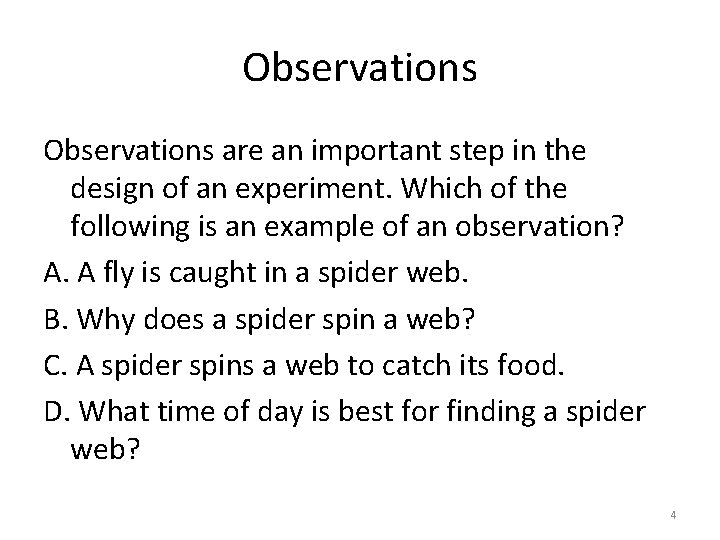 Observations

Observations are an important step in the design of an experiment. Which of the following is an example of an observation?

A. A fly is caught in a spider web.

B. Why does a spider spin a web?

C. A spider spins a web to catch its food.

D. What time of day is best for finding a spider web?

4